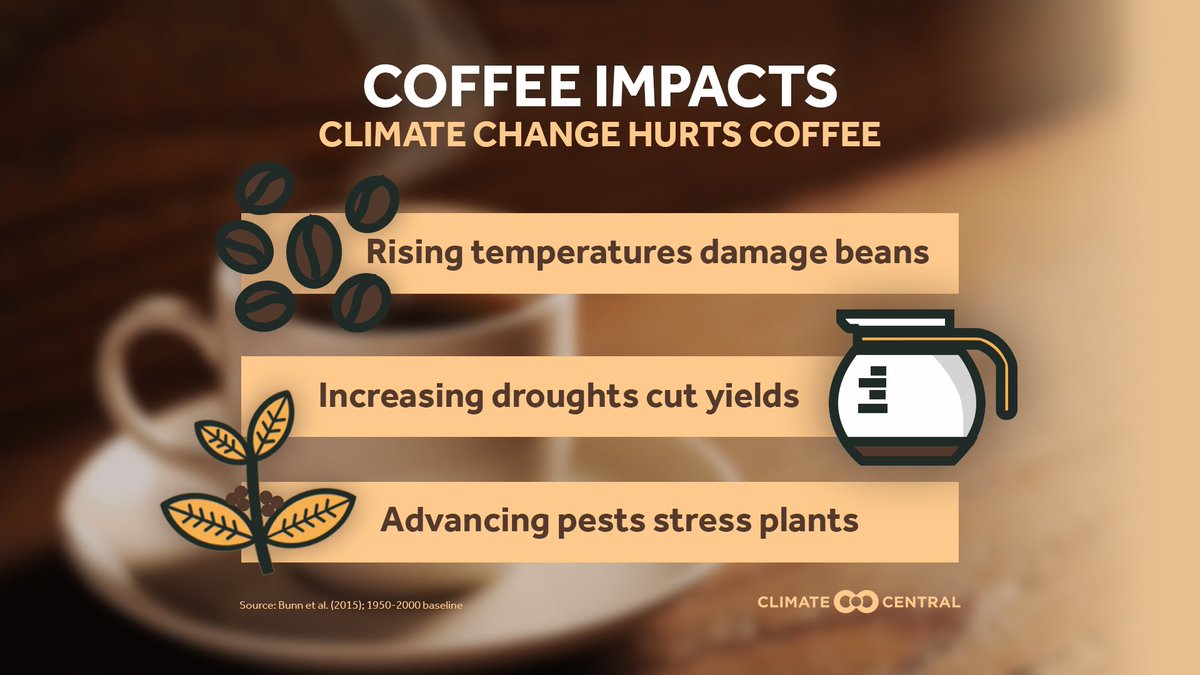 COFFEE IMPACTS
CLIMATE CHANGE HURTS COFFEE

Rising temperatures damage beans

Increasing droughts cut yields

Advancing pests stress plants

Source: Bunn et al. (2015); 1950-2000 baseline

CLIMATE CENTRAL